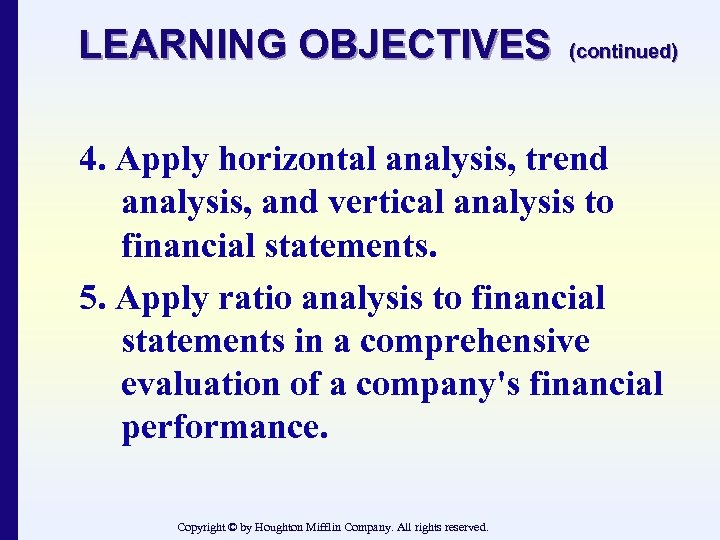 LEARNING OBJECTIVES (continued)

4. Apply horizontal analysis, trend analysis, and vertical analysis to financial statements.

5. Apply ratio analysis to financial statements in a comprehensive evaluation of a company's financial performance.

Copyright © by Houghton Mifflin Company. All rights reserved.